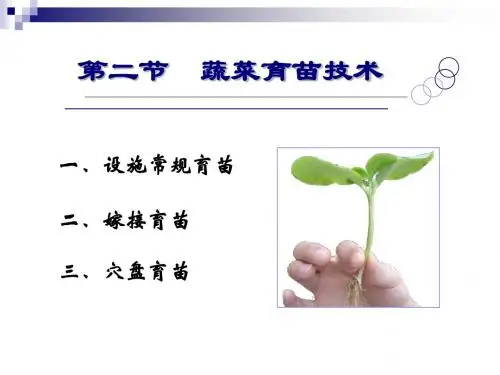 第二节　蔬菜育苗技术

一、设施常规育苗

二、嫁接育苗

三、穴盘育苗